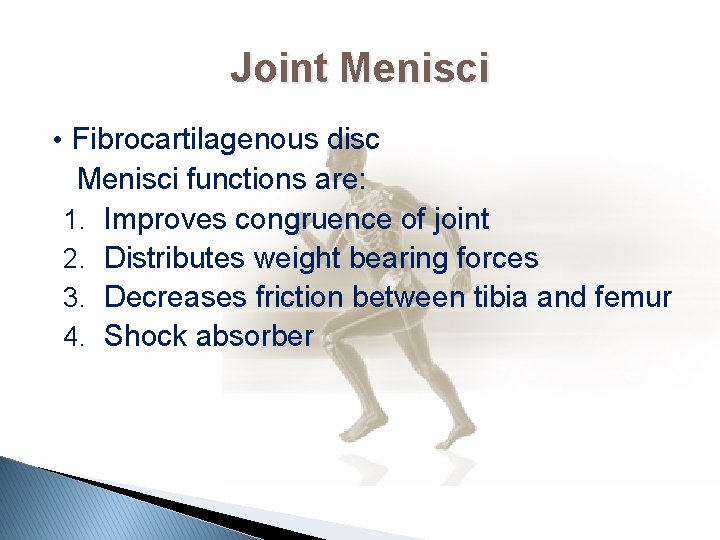 Joint Menisci

• Fibrocartilagenous disc
Menisci functions are:
1. Improves congruence of joint
2. Distributes weight bearing forces
3. Decreases friction between tibia and femur
4. Shock absorber